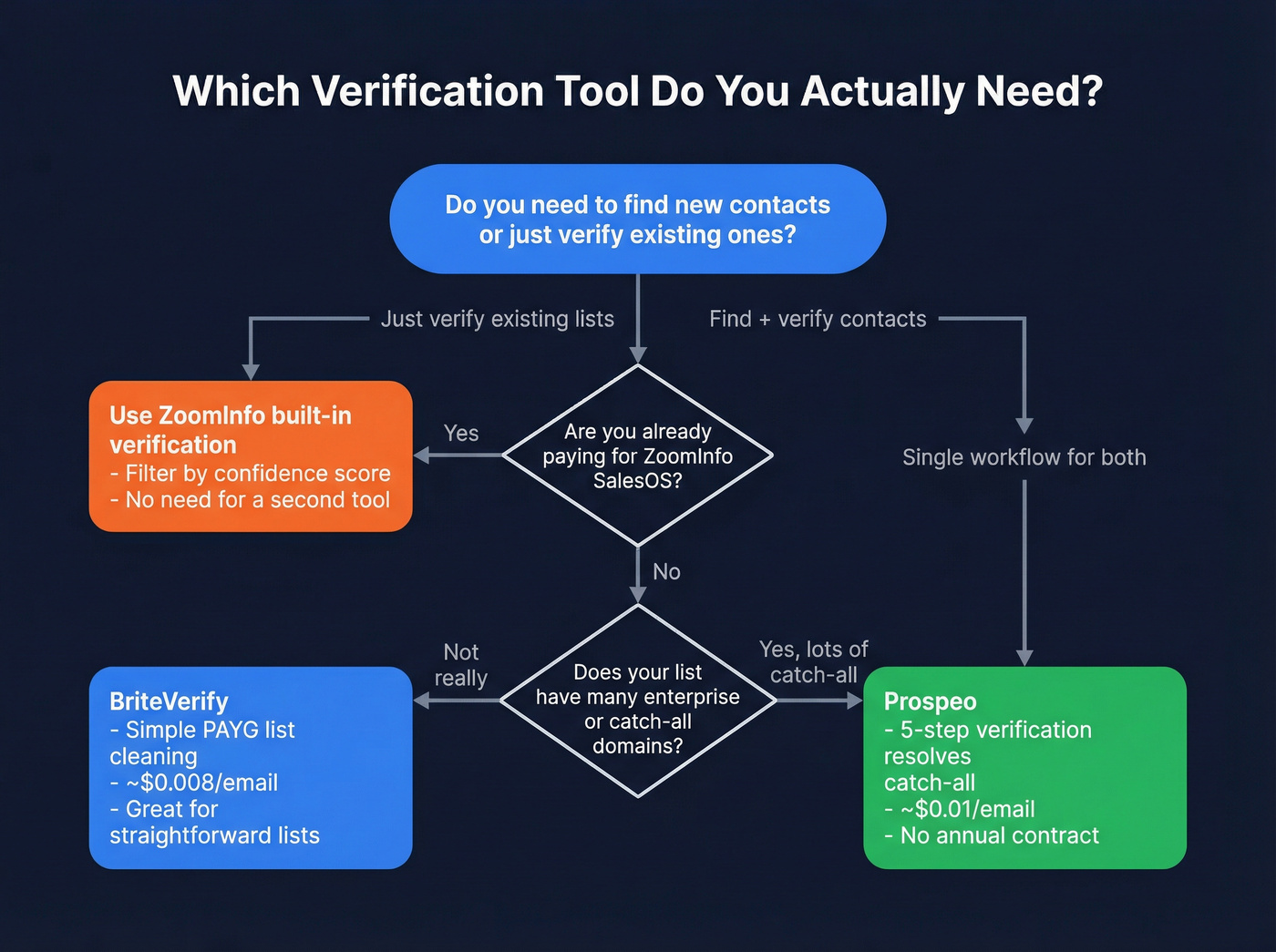 Which Verification Tool Do You Actually Need?

Do you need to find new contacts or just verify existing ones?

Just verify existing lists

Find + verify contacts

Use ZoomInfo built-in verification
- Filter by confidence score
- No need for a second tool

Yes

Are you already paying for ZoomInfo SalesOS?

Single workflow for both

No

Not really

Does your list have many enterprise or catch-all domains?

Yes, lots of catch-all

BriteVerify
- Simple PAYG list cleaning
- ~$0.008/email
- Great for straightforward lists

Prospeo
- 5-step verification resolves catch-all
- ~$0.01/email
- No annual contract